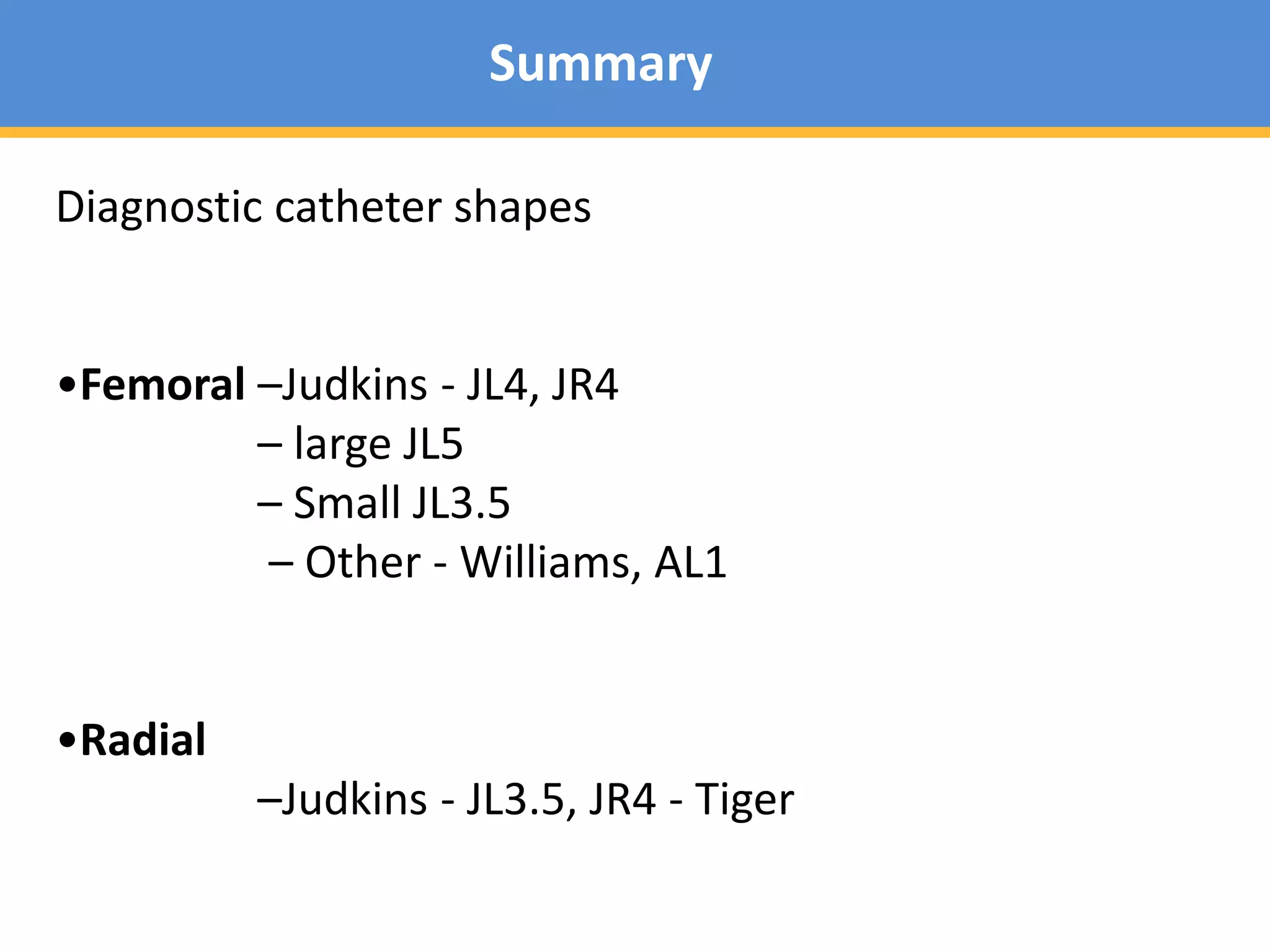 Summary

Diagnostic catheter shapes

•Femoral –Judkins - JL4, JR4
– large JL5
– Small JL3.5
– Other - Williams, AL1

•Radial
–Judkins - JL3.5, JR4 - Tiger